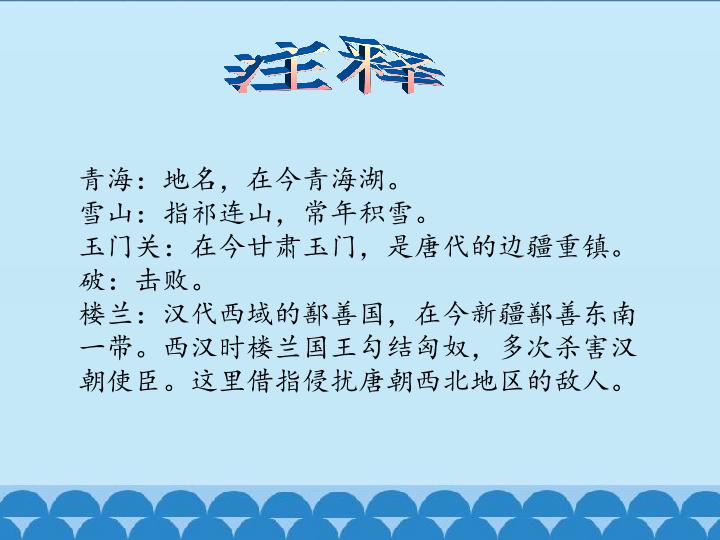 注释

青海：地名，在今青海湖。
雪山：指祁连山，常年积雪。
玉门关：在今甘肃玉门，是唐代的边疆重镇。
破：击败。
楼兰：汉代西域的鄯善国，在今新疆鄯善东南一带。西汉时楼兰国王勾结匈奴，多次杀害汉朝使臣。这里借指侵扰唐朝西北地区的敌人。